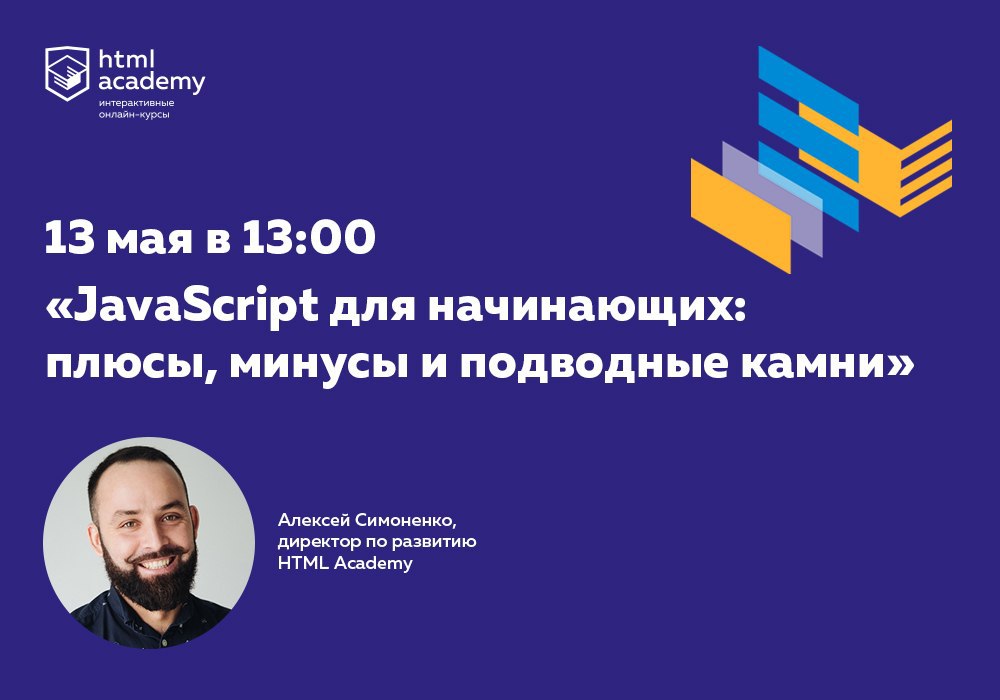 html academy
интерактивные онлайн-курсы

13 мая в 13:00
«JavaScript для начинающих: плюсы, минусы и подводные камни»

Алексей Симоненко,
директор по развитию
HTML Academy